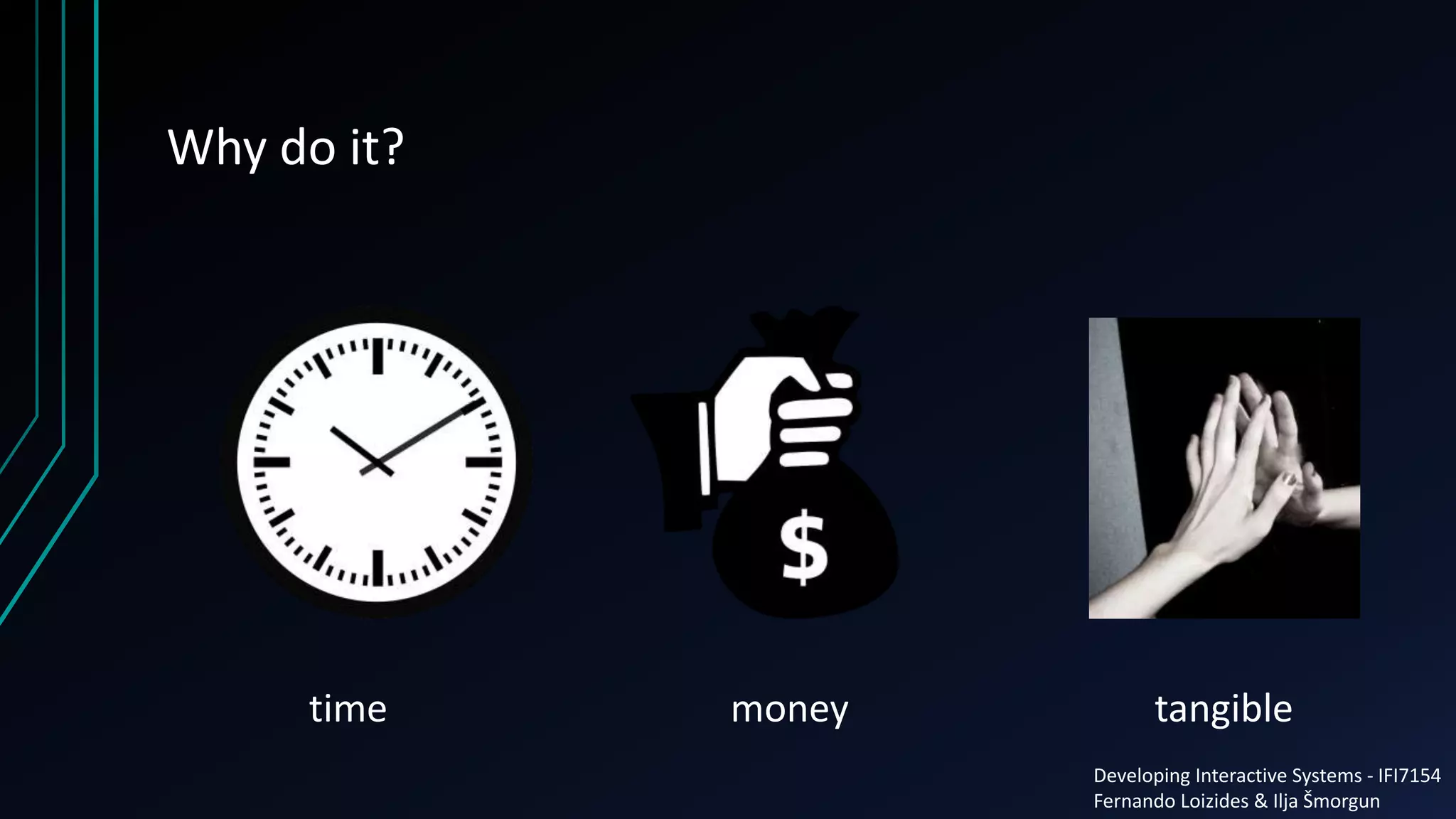 Why do it?

$

time

money

tangible

Developing Interactive Systems - IFI7154
Fernando Loizides & Ilja Šmorgun